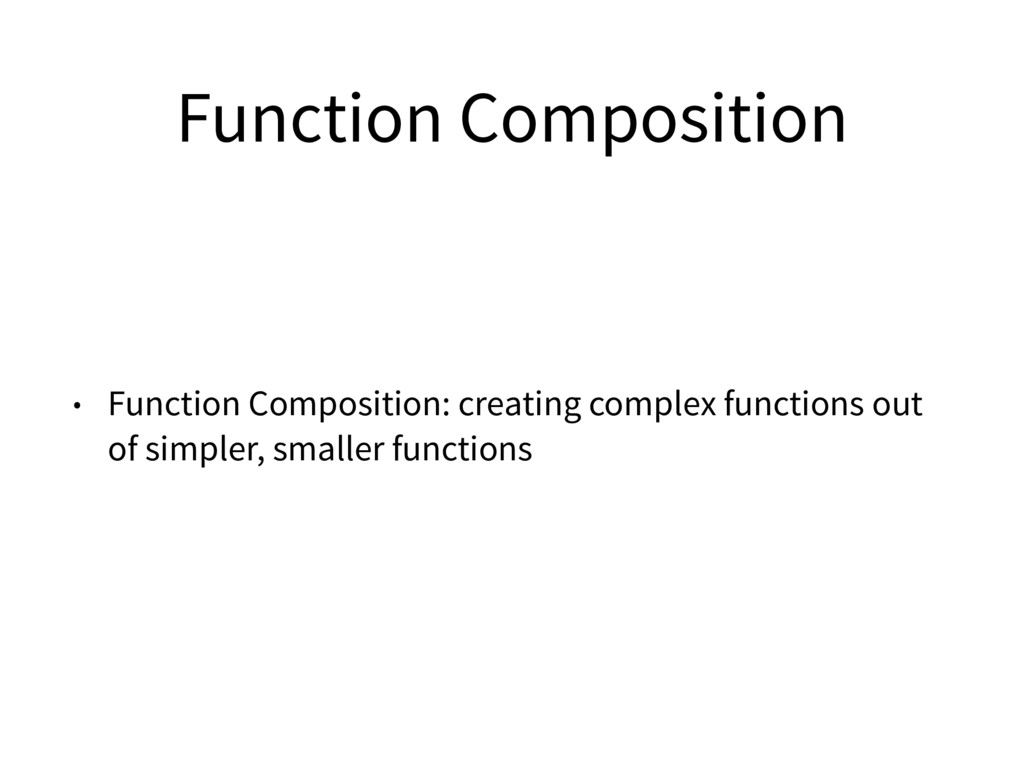 Function Composition

• Function Composition: creating complex functions out of simpler, smaller functions